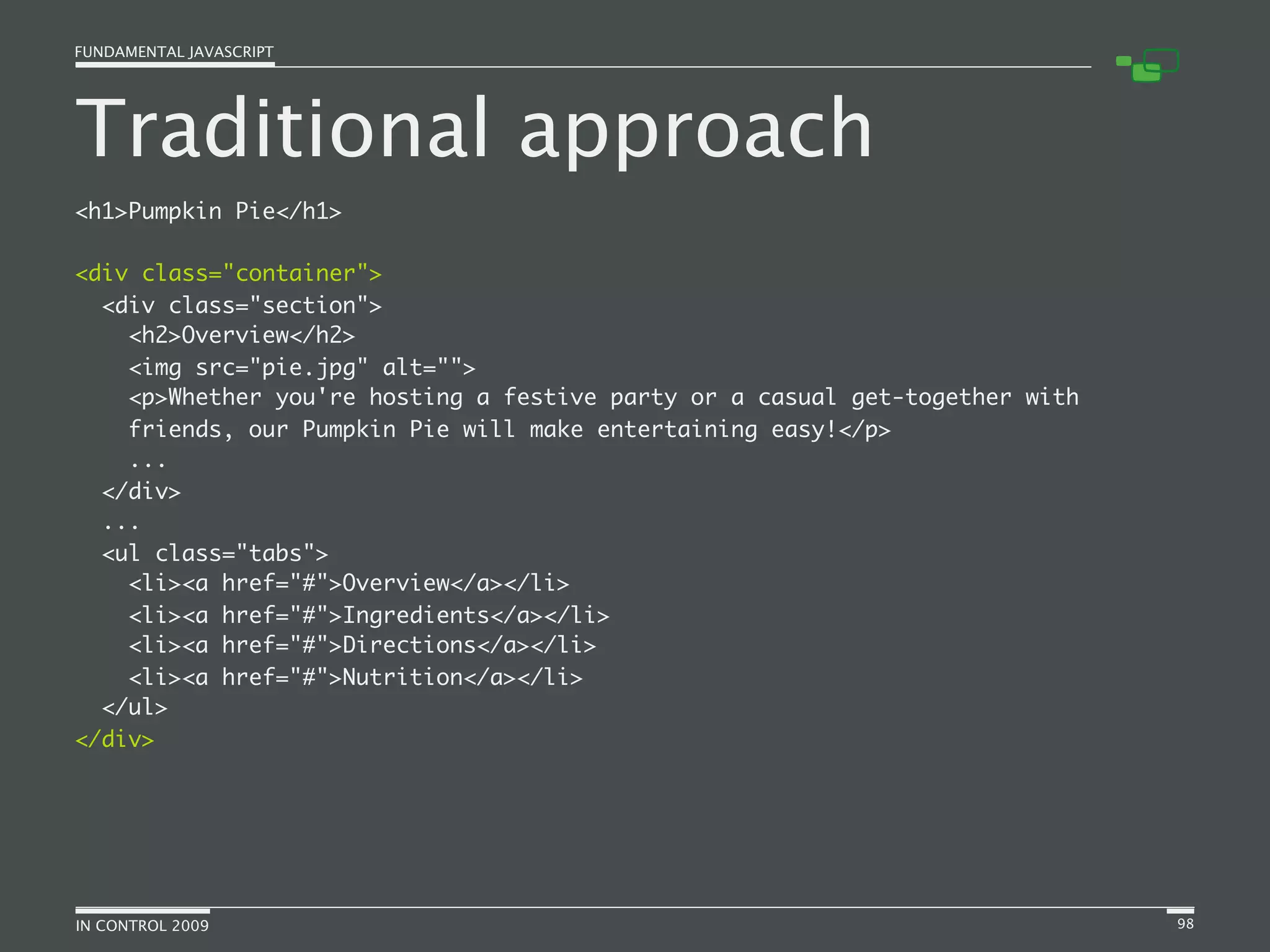 FUNDAMENTAL JAVASCRIPT

Traditional approach

<h1>Pumpkin Pie</h1>

<div class="container">
  <div class="section">
    <h2>Overview</h2>
    <img src="pie.jpg" alt="">
    <p>Whether you're hosting a festive party or a casual get-together with friends, our Pumpkin Pie will make entertaining easy!</p>
    ...
  </div>
  ...
  <ul class="tabs">
    <li><a href="#">Overview</a></li>
    <li><a href="#">Ingredients</a></li>
    <li><a href="#">Directions</a></li>
    <li><a href="#">Nutrition</a></li>
  </ul>
</div>

IN CONTROL 2009

98